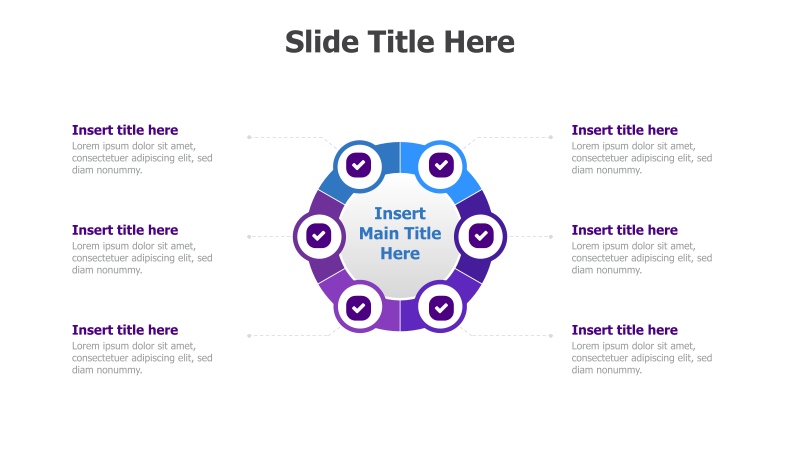 Slide Title Here

Insert title here
Lorem ipsum dolor sit amet, consectetuer adipiscing elit, sed diam nonummy.

Insert title here
Lorem ipsum dolor sit amet, consectetuer adipiscing elit, sed diam nonummy.

Insert title here
Lorem ipsum dolor sit amet, consectetuer adipiscing elit, sed diam nonummy.

Insert Main Title Here

Insert title here
Lorem ipsum dolor sit amet, consectetuer adipiscing elit, sed diam nonummy.

Insert title here
Lorem ipsum dolor sit amet, consectetuer adipiscing elit, sed diam nonummy.

Insert title here
Lorem ipsum dolor sit amet, consectetuer adipiscing elit, sed diam nonummy.